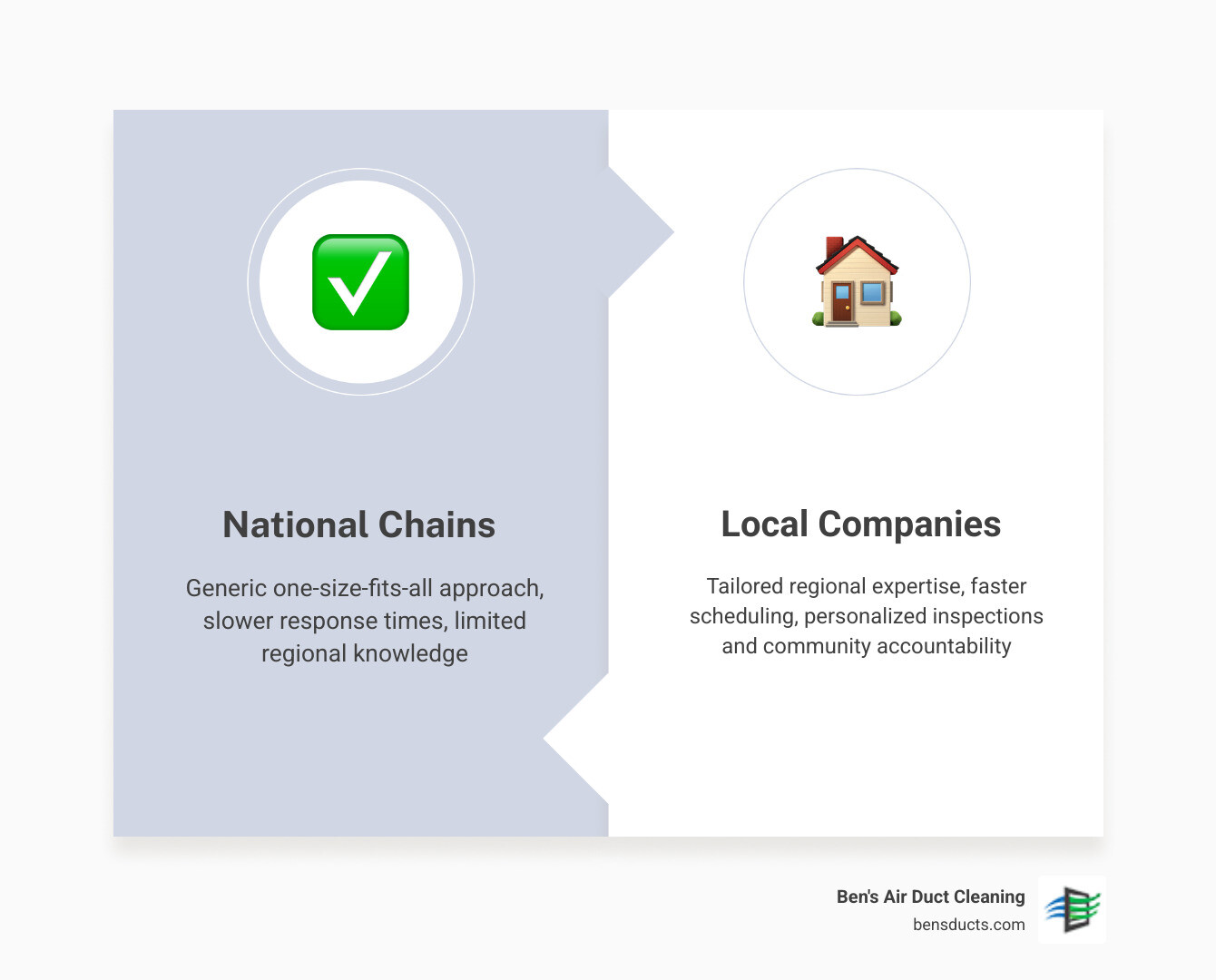 National Chains

Generic one-size-fits-all approach, slower response times, limited regional knowledge

Local Companies

Tailored regional expertise, faster scheduling, personalized inspections and community accountability

Ben's Air Duct Cleaning
bensducts.com